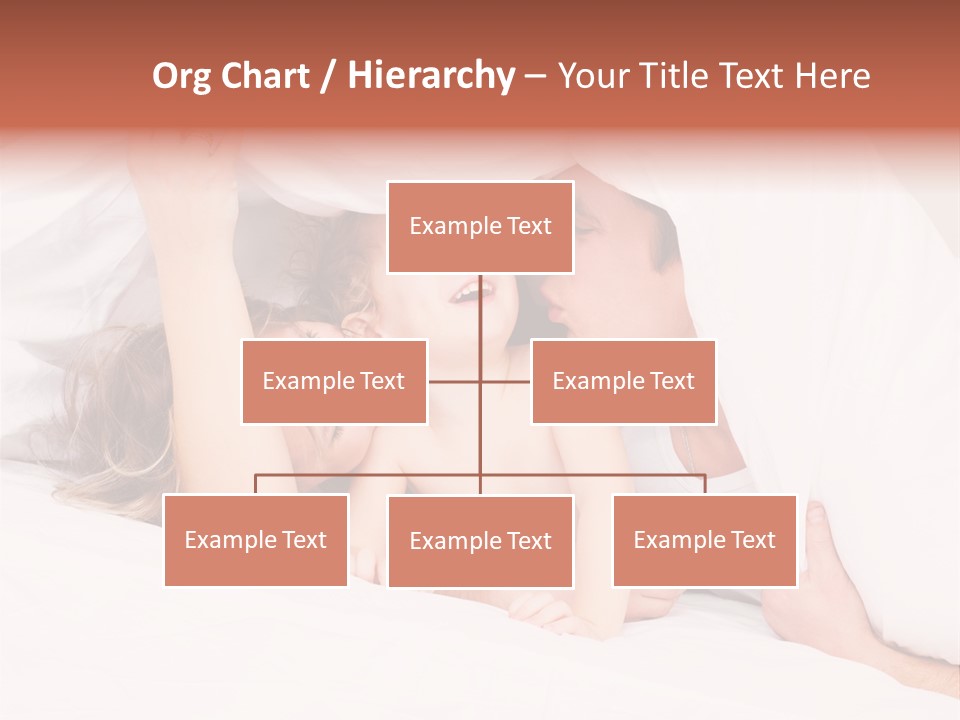 Org Chart / Hierarchy – Your Title Text Here

Example Text

Example Text

Example Text

Example Text

Example Text

Example Text